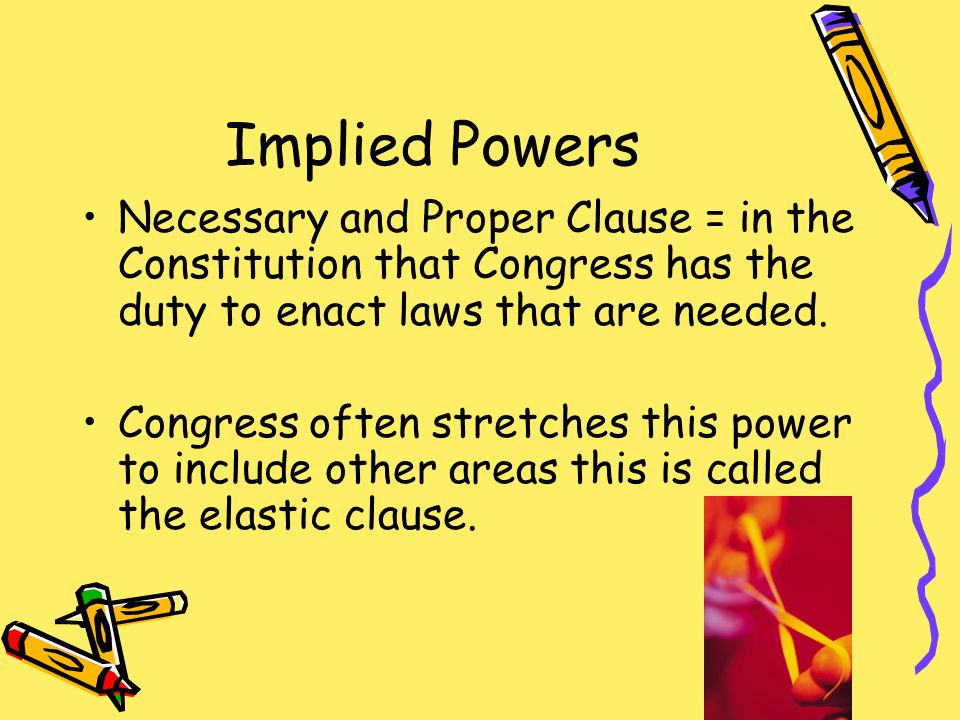 Implied Powers

• Necessary and Proper Clause = in the Constitution that Congress has the duty to enact laws that are needed.

• Congress often stretches this power to include other areas this is called the elastic clause.